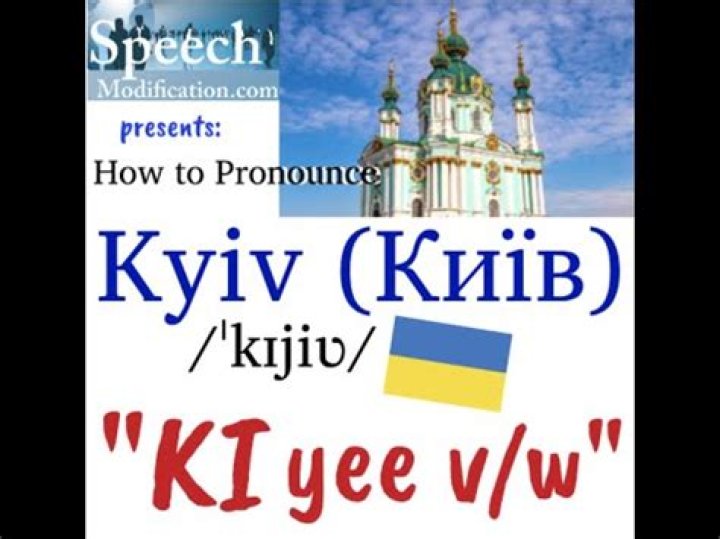 Speech
Modification.com

presents:

How to Pronounce

Kyiv (Київ)

/ˈkɪjiʊ/

"KI yee v/w"